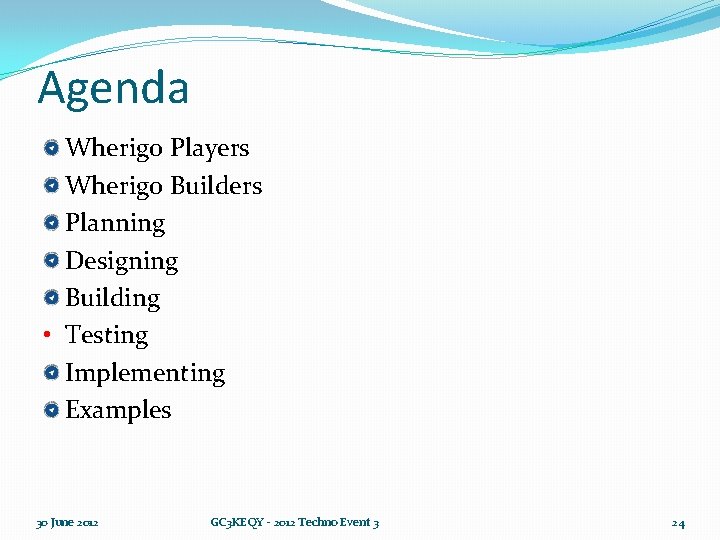 Agenda

• Wherigo Players
• Wherigo Builders
• Planning
• Designing
• Building
• Testing
• Implementing
• Examples

30 June 2012 GC3KEQY - 2012 Techno Event 3 24